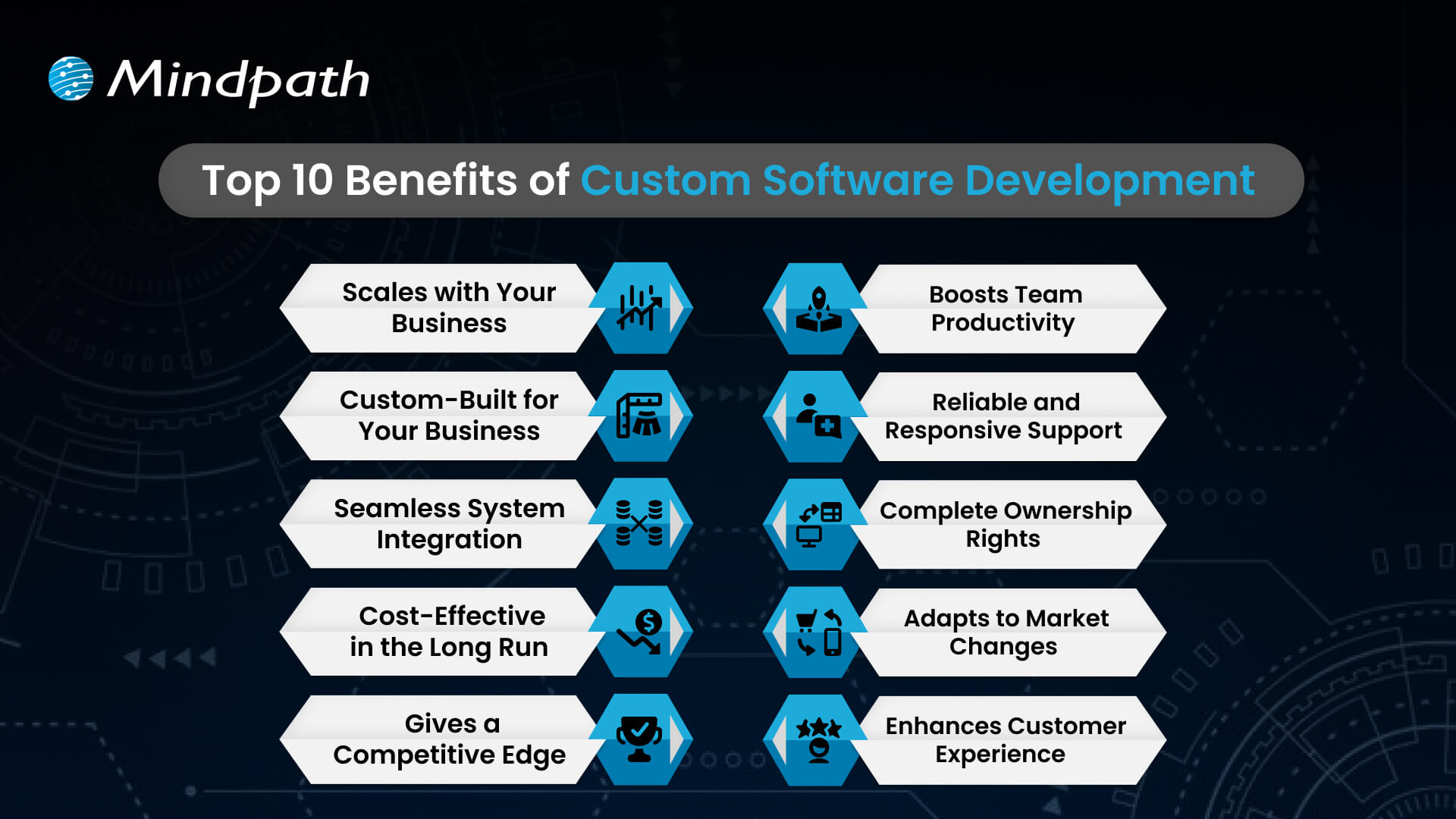 Mindpath

Top 10 Benefits of Custom Software Development

Scales with Your Business

Custom-Built for Your Business

Seamless System Integration

Cost-Effective in the Long Run

Gives a Competitive Edge

Boosts Team Productivity

Reliable and Responsive Support

Complete Ownership Rights

Adapts to Market Changes

Enhances Customer Experience